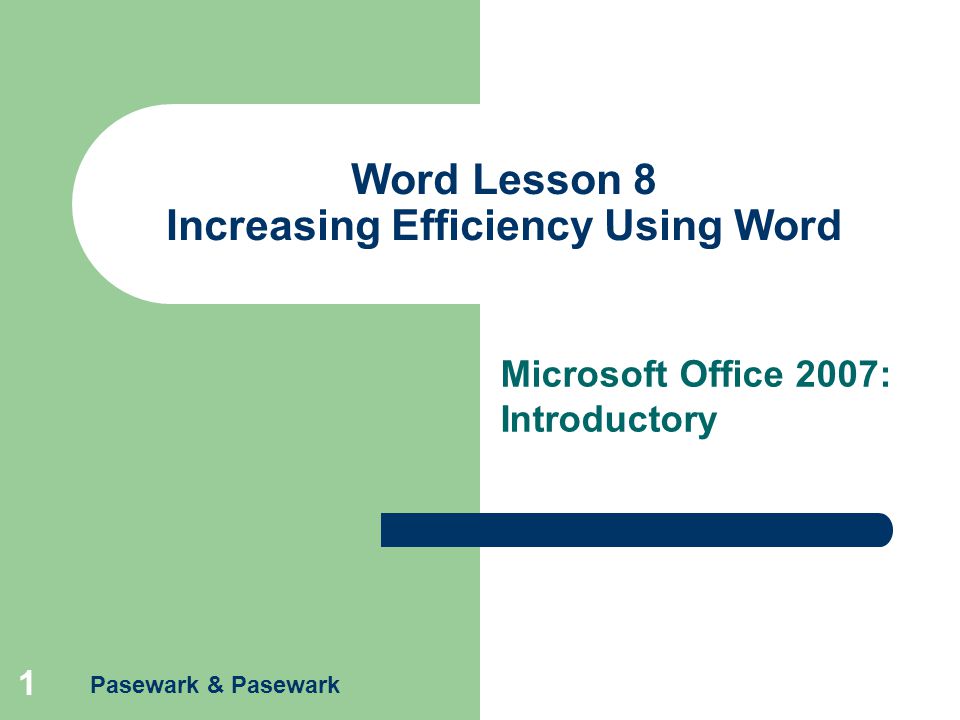 Word Lesson 8
Increasing Efficiency Using Word

Microsoft Office 2007: Introductory

1 Pasewark & Pasewark